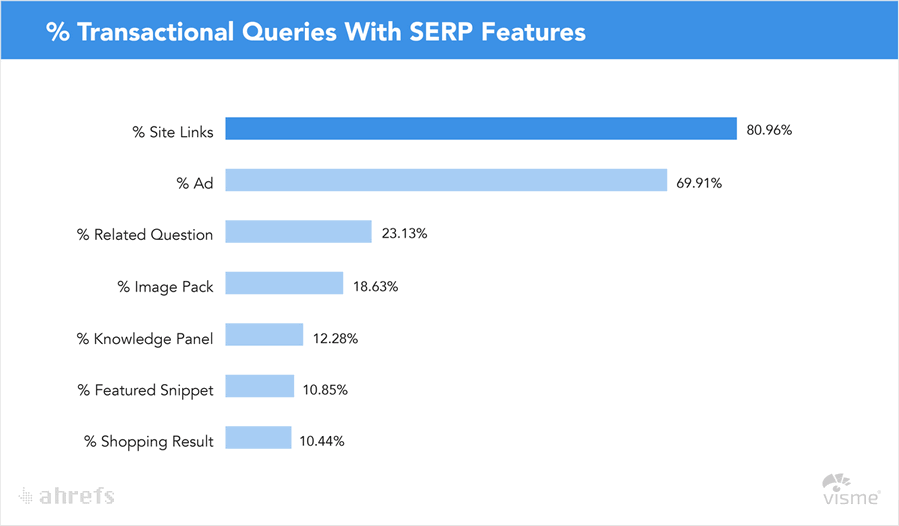 % Transactional Queries With SERP Features

% Site Links 80.96%

% Ad 69.91%

% Related Question 23.13%

% Image Pack 18.63%

% Knowledge Panel 12.28%

% Featured Snippet 10.85%

% Shopping Result 10.44%

ahrefs

visme